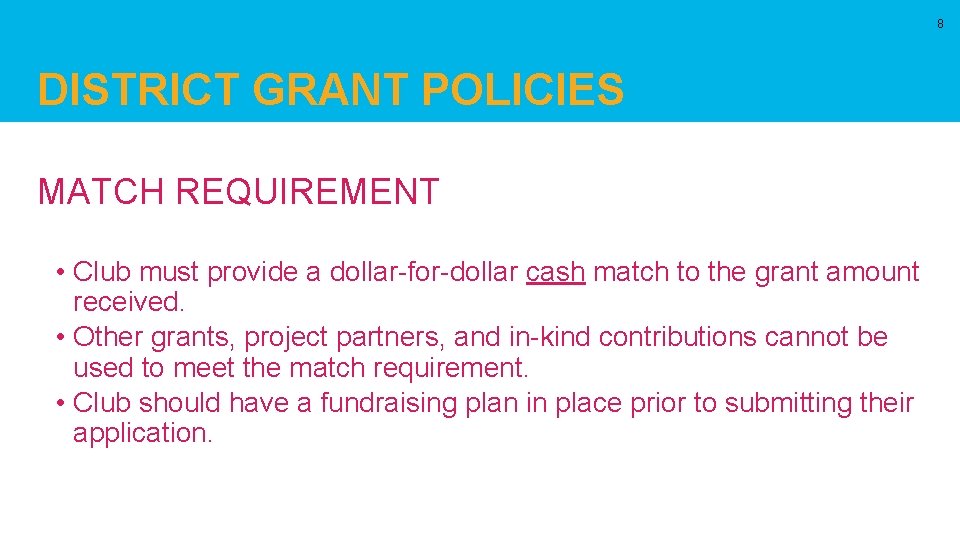 8

DISTRICT GRANT POLICIES

MATCH REQUIREMENT

• Club must provide a dollar-for-dollar cash match to the grant amount received.
• Other grants, project partners, and in-kind contributions cannot be used to meet the match requirement.
• Club should have a fundraising plan in place prior to submitting their application.